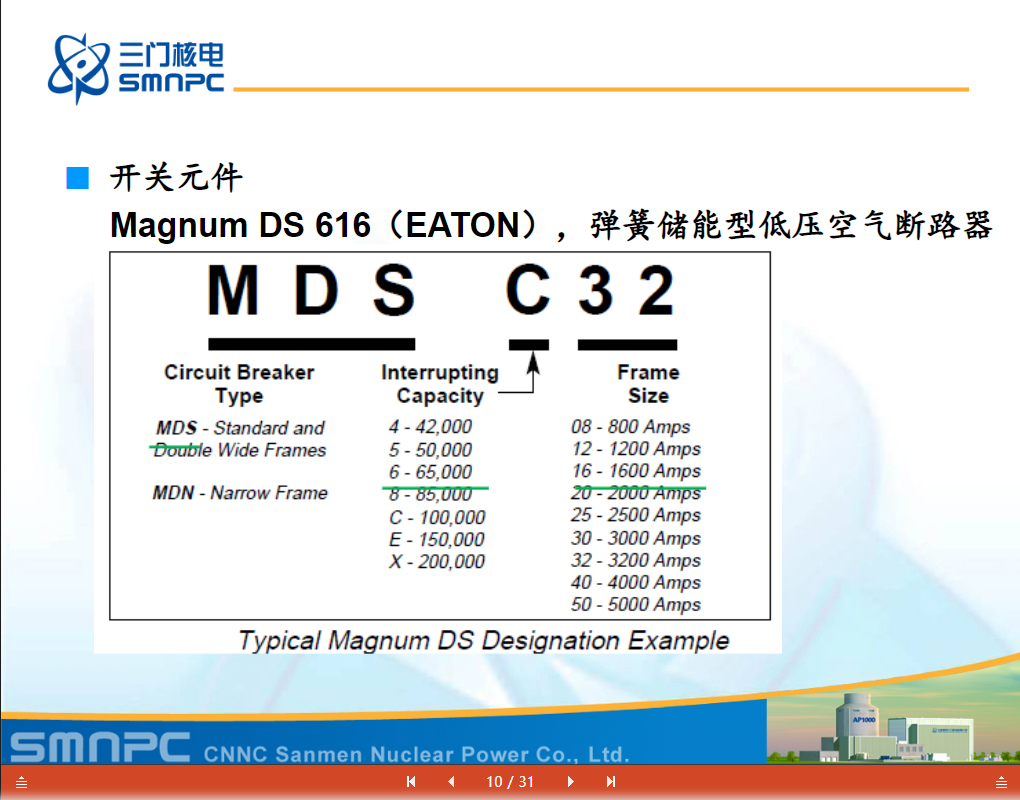 三门核电
SMNPC

开关元件
Magnum DS 616（EATON），弹簧储能型低压空气断路器

M D S C 3 2

Circuit Breaker Type

MDS - Standard and Double Wide Frames

MDN - Narrow Frame

Interrupting Capacity

4 - 42,000
5 - 50,000
6 - 65,000
8 - 85,000
C - 100,000
E - 150,000
X - 200,000

Frame Size

08 - 800 Amps
12 - 1200 Amps
16 - 1600 Amps
20 - 2000 Amps
25 - 2500 Amps
30 - 3000 Amps
32 - 3200 Amps
40 - 4000 Amps
50 - 5000 Amps

Typical Magnum DS Designation Example

AP1000

SMNPC CNNC Sanmen Nuclear Power Co., Ltd.

10 / 31